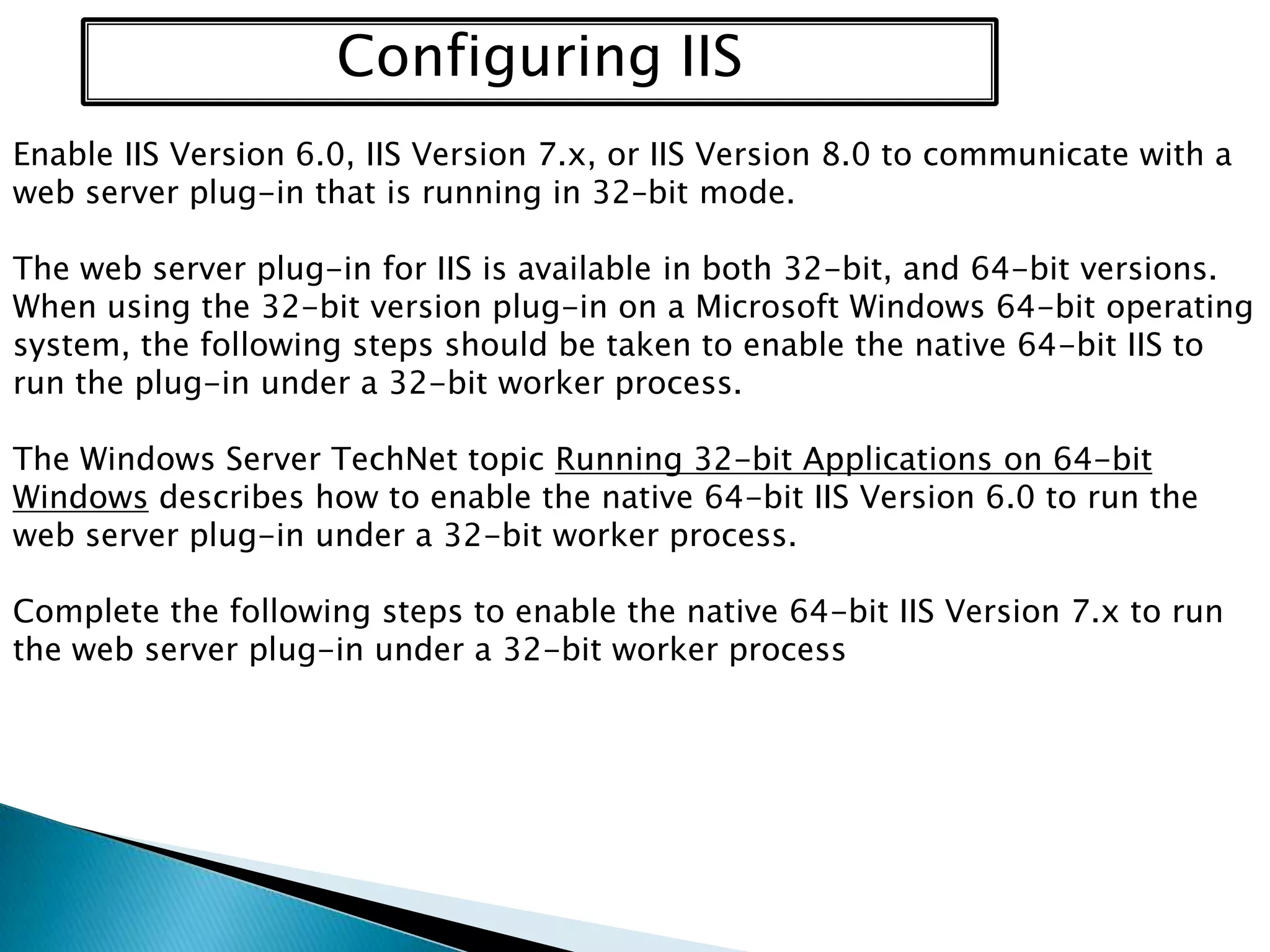 Configuring IIS

Enable IIS Version 6.0, IIS Version 7.x, or IIS Version 8.0 to communicate with a web server plug-in that is running in 32-bit mode.

The web server plug-in for IIS is available in both 32-bit, and 64-bit versions. When using the 32-bit version plug-in on a Microsoft Windows 64-bit operating system, the following steps should be taken to enable the native 64-bit IIS to run the plug-in under a 32-bit worker process.

The Windows Server TechNet topic Running 32-bit Applications on 64-bit Windows describes how to enable the native 64-bit IIS Version 6.0 to run the web server plug-in under a 32-bit worker process.

Complete the following steps to enable the native 64-bit IIS Version 7.x to run the web server plug-in under a 32-bit worker process